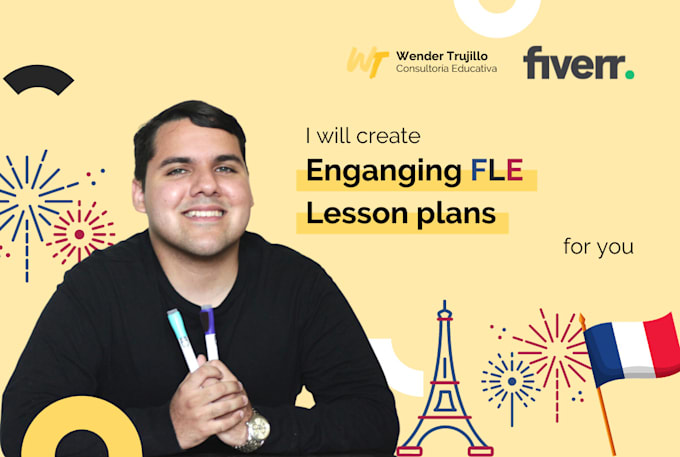 WT Wender Trujillo
Consultoria Educativa

fiverr.

I will create
Enganging FLE
Lesson plans
for you